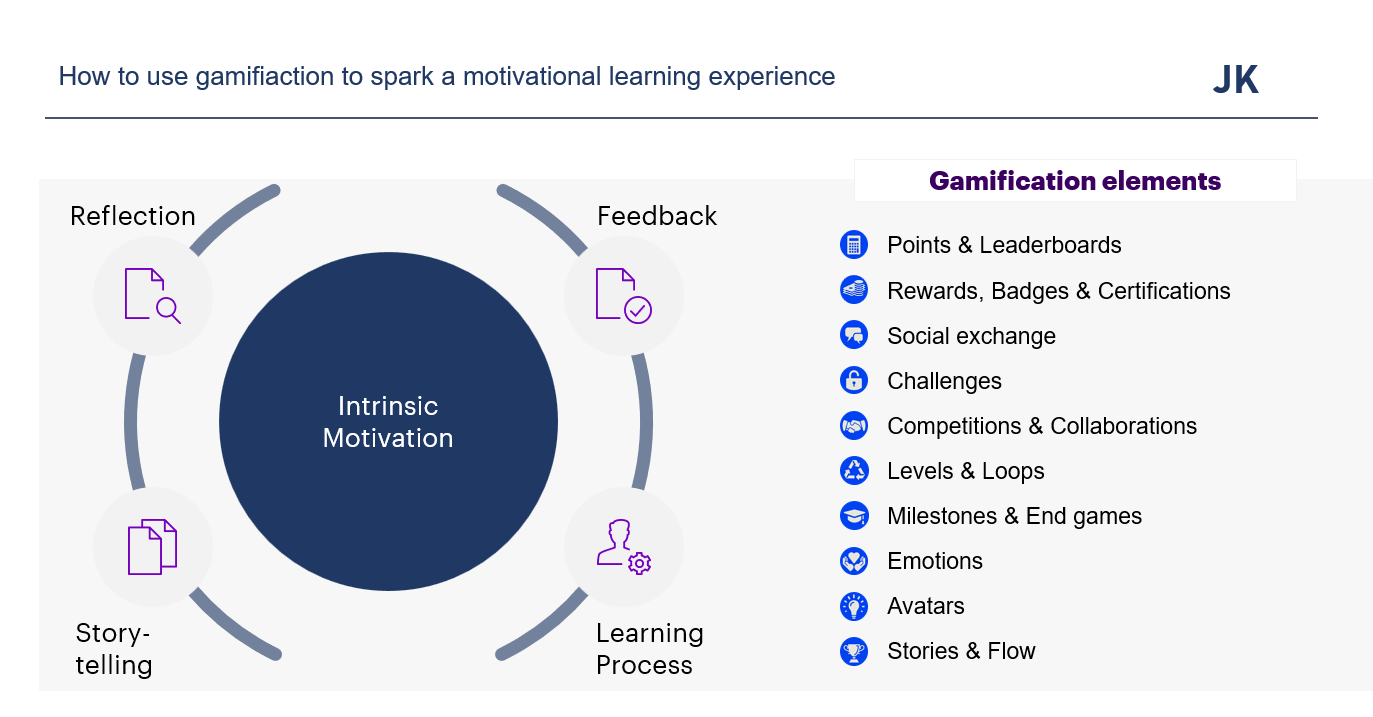 How to use gamifiaction to spark a motivational learning experience

JK

Reflection

Feedback

Intrinsic Motivation

Story-telling

Learning Process

Gamification elements

Points & Leaderboards
Rewards, Badges & Certifications
Social exchange
Challenges
Competitions & Collaborations
Levels & Loops
Milestones & End games
Emotions
Avatars
Stories & Flow